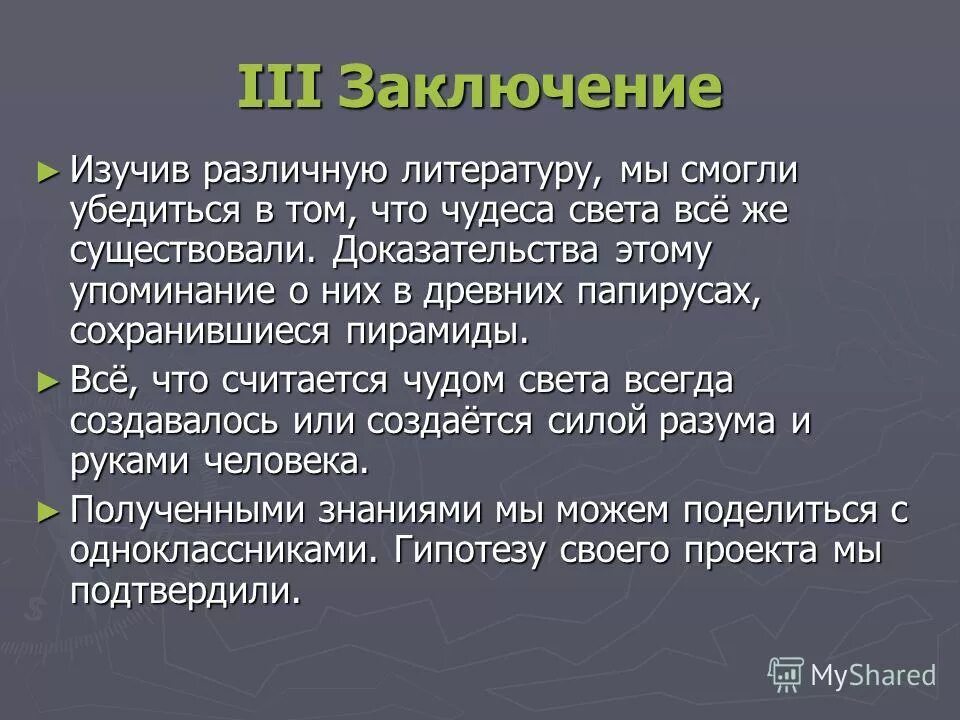 III Заключение

► Изучив различную литературу, мы смогли убедиться в том, что чудеса света всё же существовали. Доказательства этому упоминание о них в древних папирусах, сохранившиеся пирамиды.

► Всё, что считается чудом света всегда создавалось или создаётся силой разума и руками человека.

► Полученными знаниями мы можем поделиться с одноклассниками. Гипотезу своего проекта мы подтвердили.

MyShared